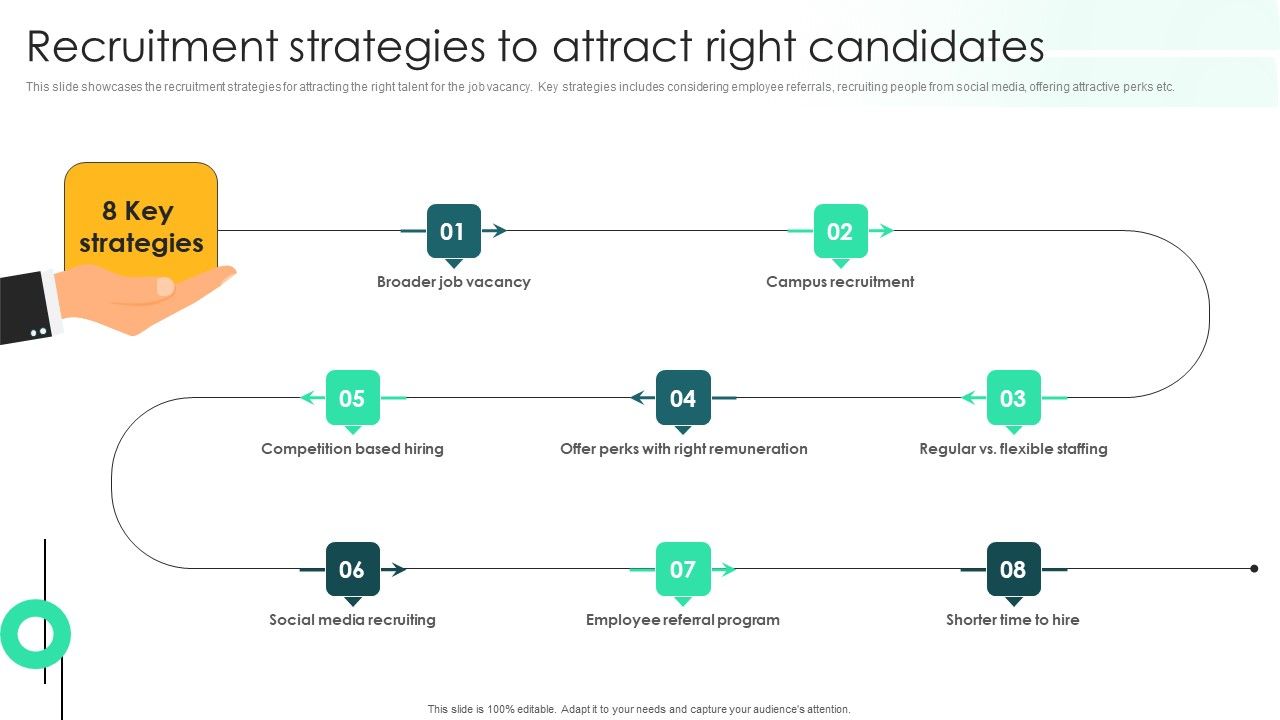 Recruitment strategies to attract right candidates

This slide showcases the recruitment strategies for attracting the right talent for the job vacancy. Key strategies includes considering employee referrals, recruiting people from social media, offering attractive perks etc.

8 Key strategies

01
Broader job vacancy

02
Campus recruitment

03
Regular vs. flexible staffing

04
Offer perks with right remuneration

05
Competition based hiring

06
Social media recruiting

07
Employee referral program

08
Shorter time to hire

This slide is 100% editable. Adapt it to your needs and capture your audience's attention.